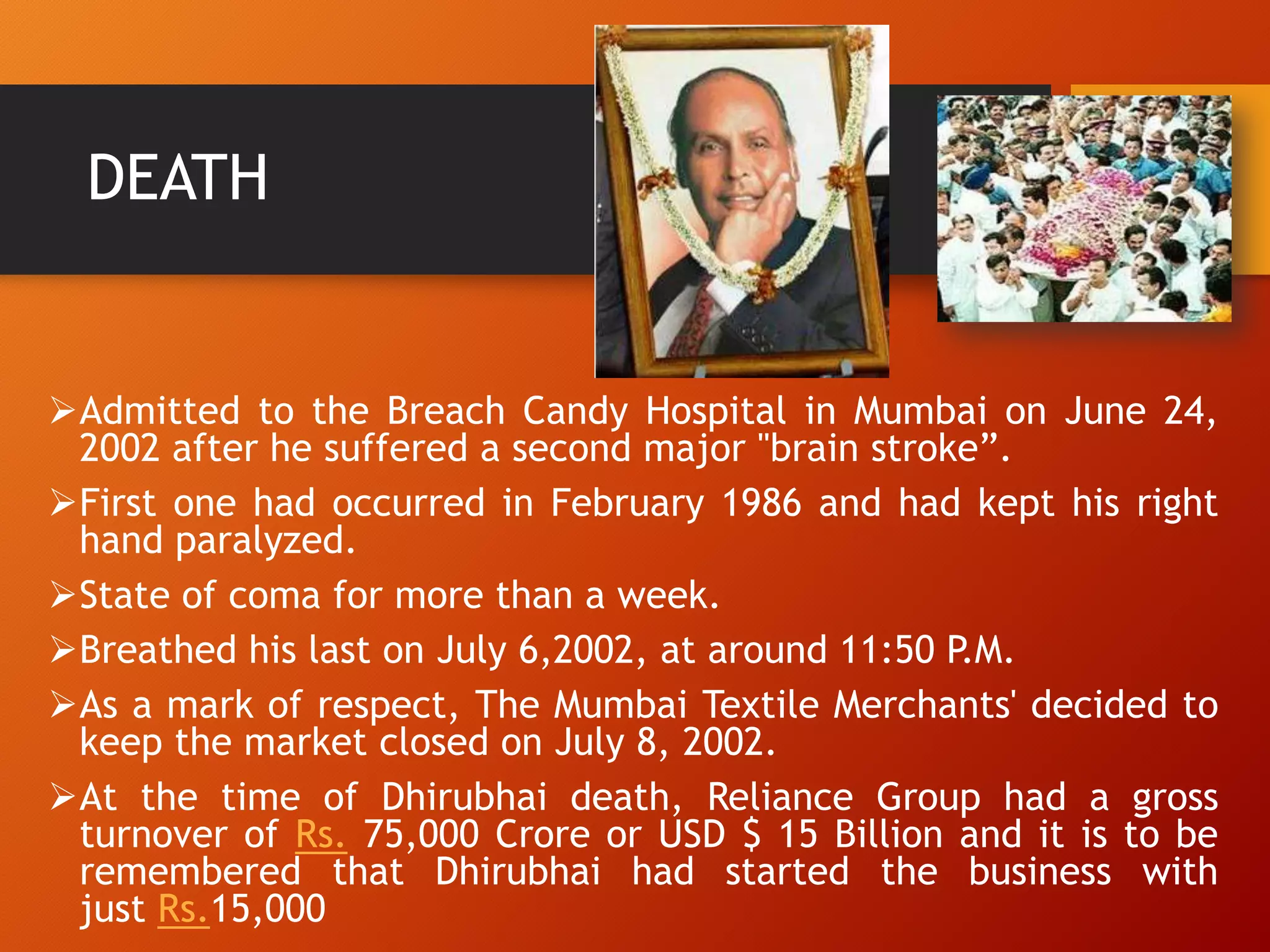 DEATH

➢Admitted to the Breach Candy Hospital in Mumbai on June 24, 2002 after he suffered a second major "brain stroke”.

➢First one had occurred in February 1986 and had kept his right hand paralyzed.

➢State of coma for more than a week.

➢Breathed his last on July 6,2002, at around 11:50 P.M.

➢As a mark of respect, The Mumbai Textile Merchants' decided to keep the market closed on July 8, 2002.

➢At the time of Dhirubhai death, Reliance Group had a gross turnover of Rs. 75,000 Crore or USD $ 15 Billion and it is to be remembered that Dhirubhai had started the business with just Rs.15,000